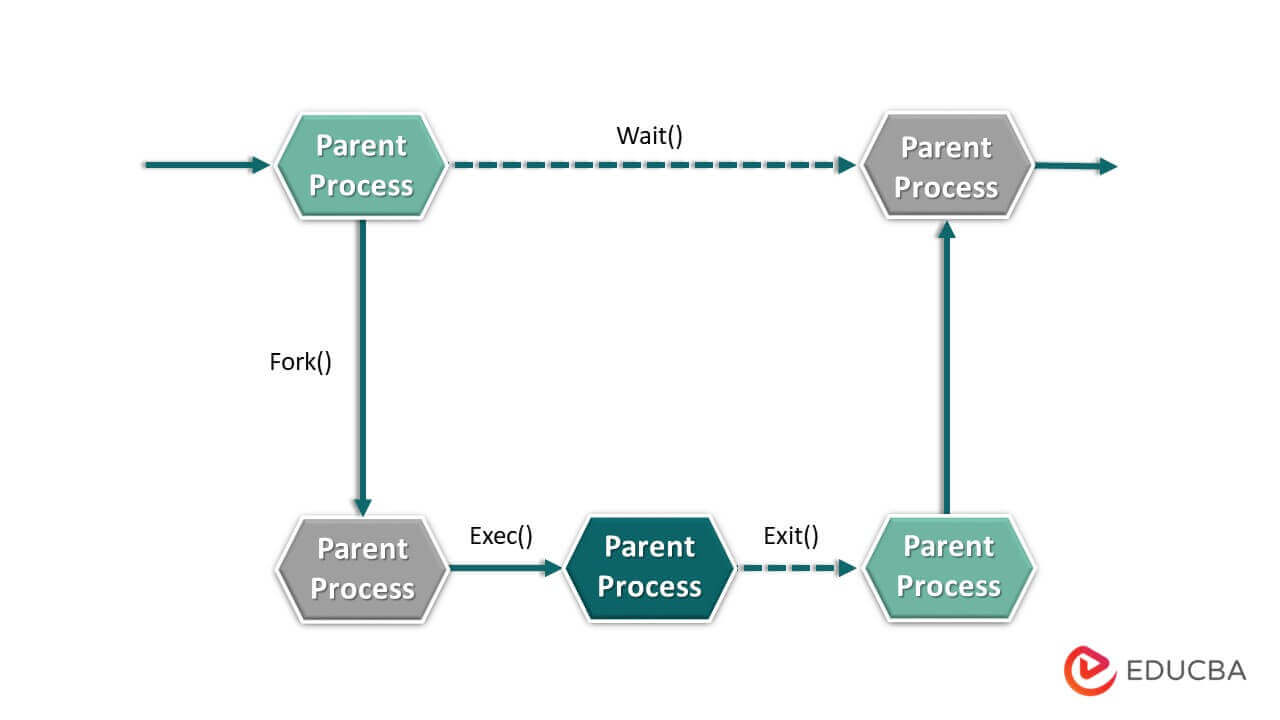 Parent Process

Wait()

Parent Process

Fork()

Parent Process

Exec()

Parent Process

Exit()

Parent Process

EDUCBA